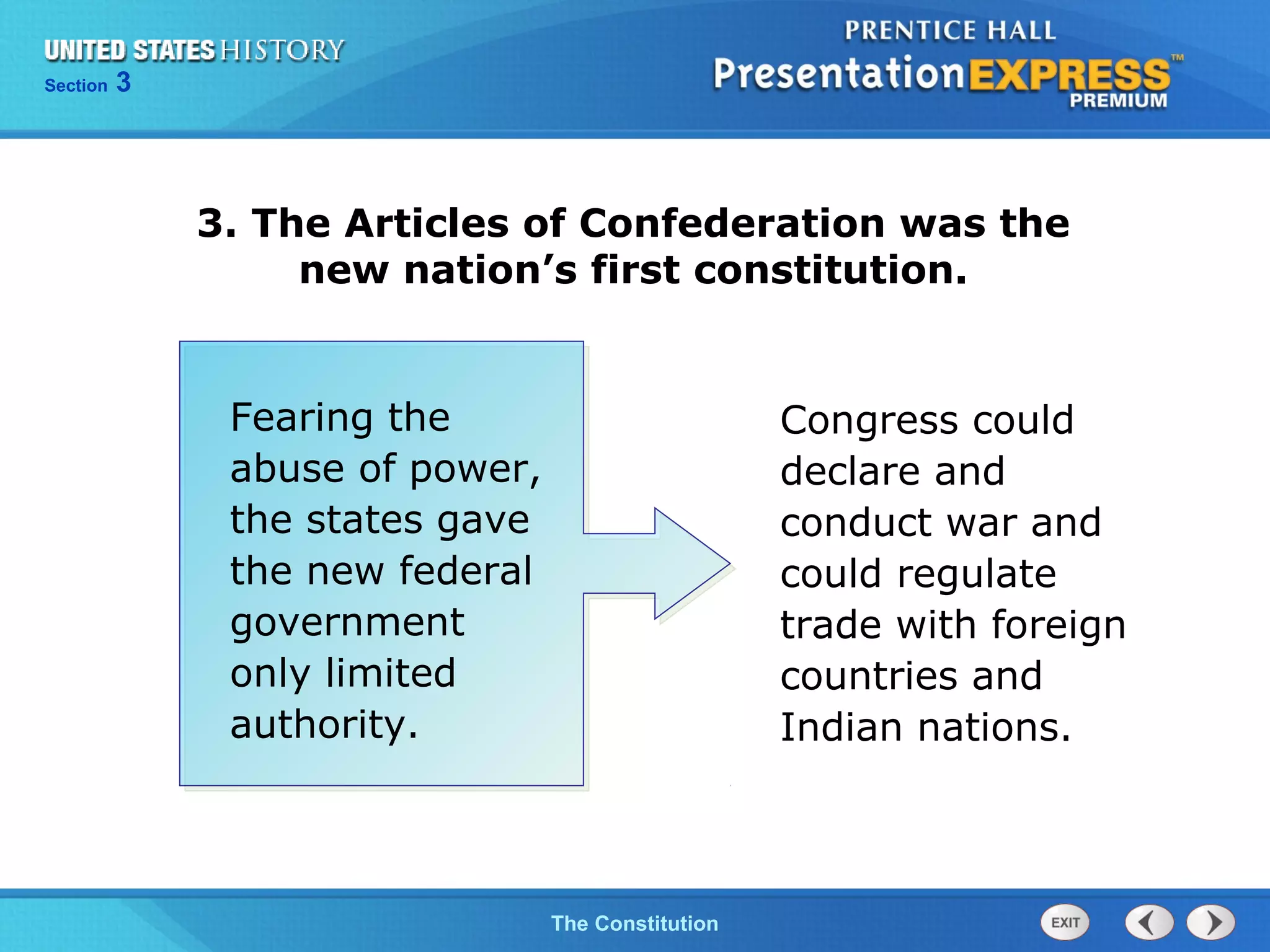 UNITED STATES HISTORY
Section 3

PRENTICE HALL
PresentationEXPRESS™
PREMIUM

3. The Articles of Confederation was the new nation's first constitution.

Fearing the abuse of power, the states gave the new federal government only limited authority.

Congress could declare and conduct war and could regulate trade with foreign countries and Indian nations.

The Constitution

EXIT